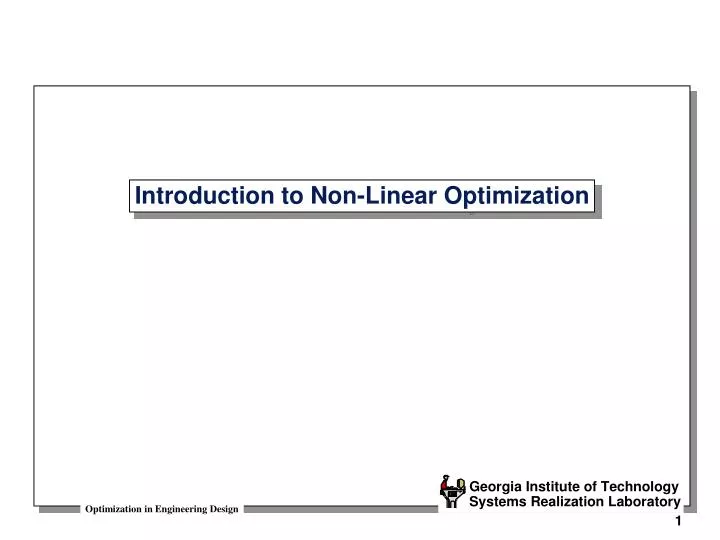 Introduction to Non-Linear Optimization

Optimization in Engineering Design

Georgia Institute of Technology
Systems Realization Laboratory

1